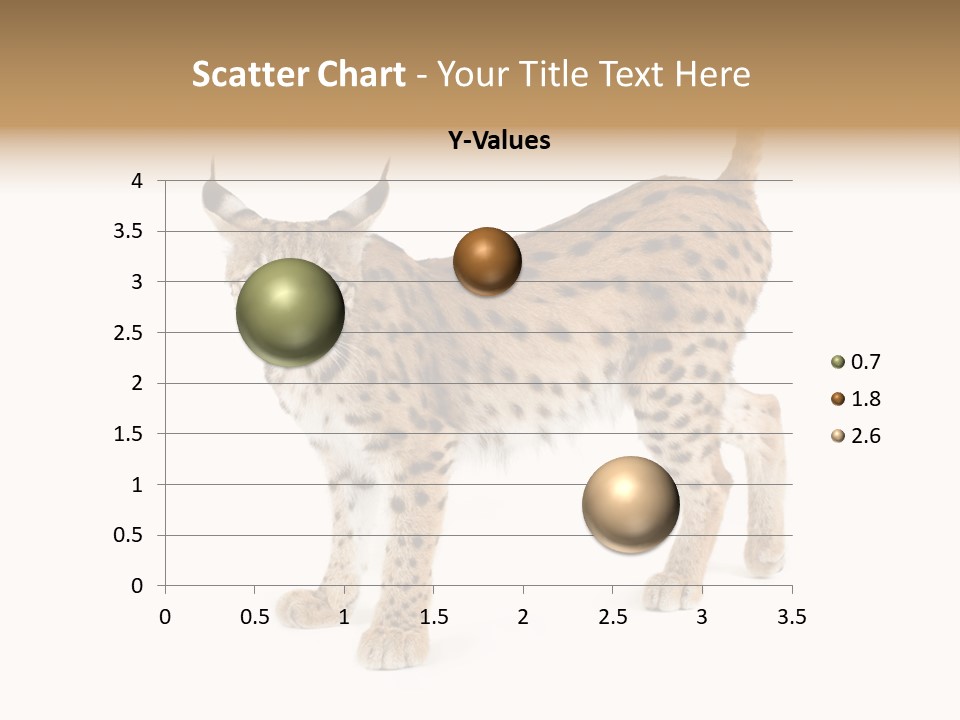 Scatter Chart - Your Title Text Here

Y-Values

4
3.5
3
2.5
2
1.5
1
0.5
0

0 0.5 1 1.5 2 2.5 3 3.5

0.7
1.8
2.6